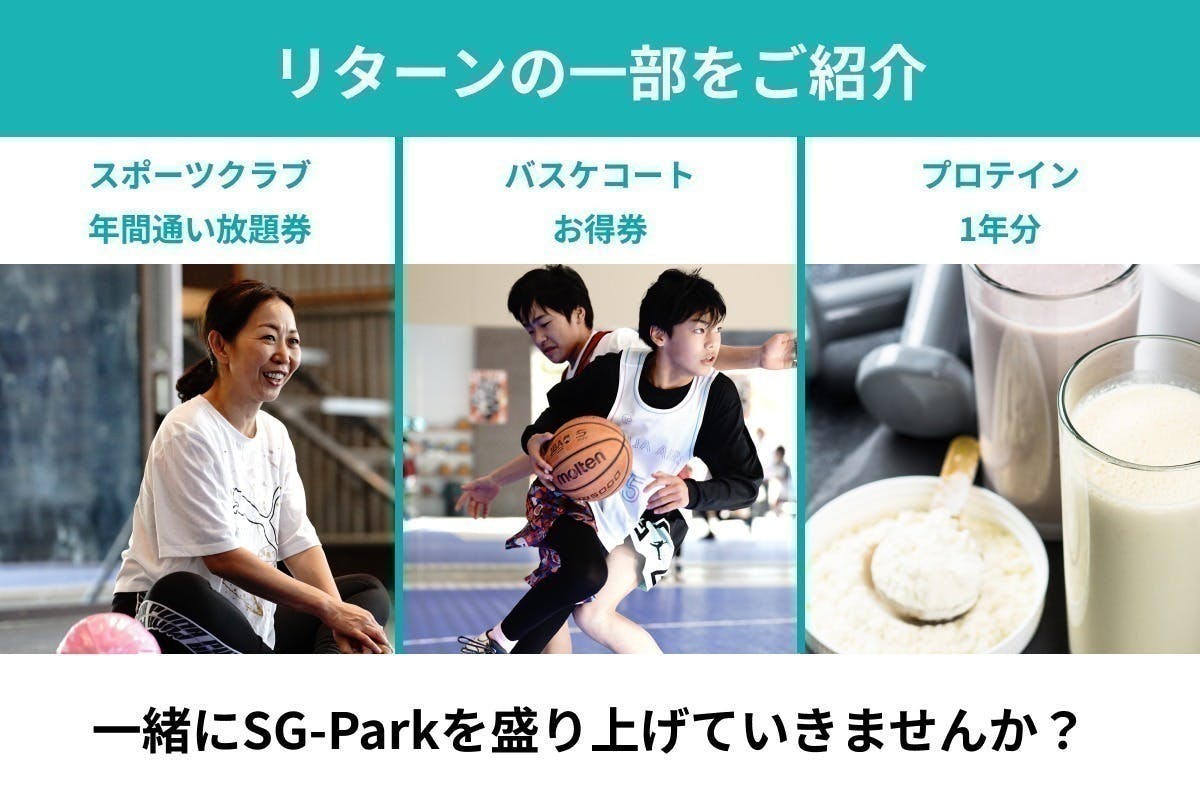 リターンの一部をご紹介

スポーツクラブ
年間通い放題券

バスケコート
お得券

プロテイン
1年分

molten

一緒にSG-Parkを盛り上げていきませんか？